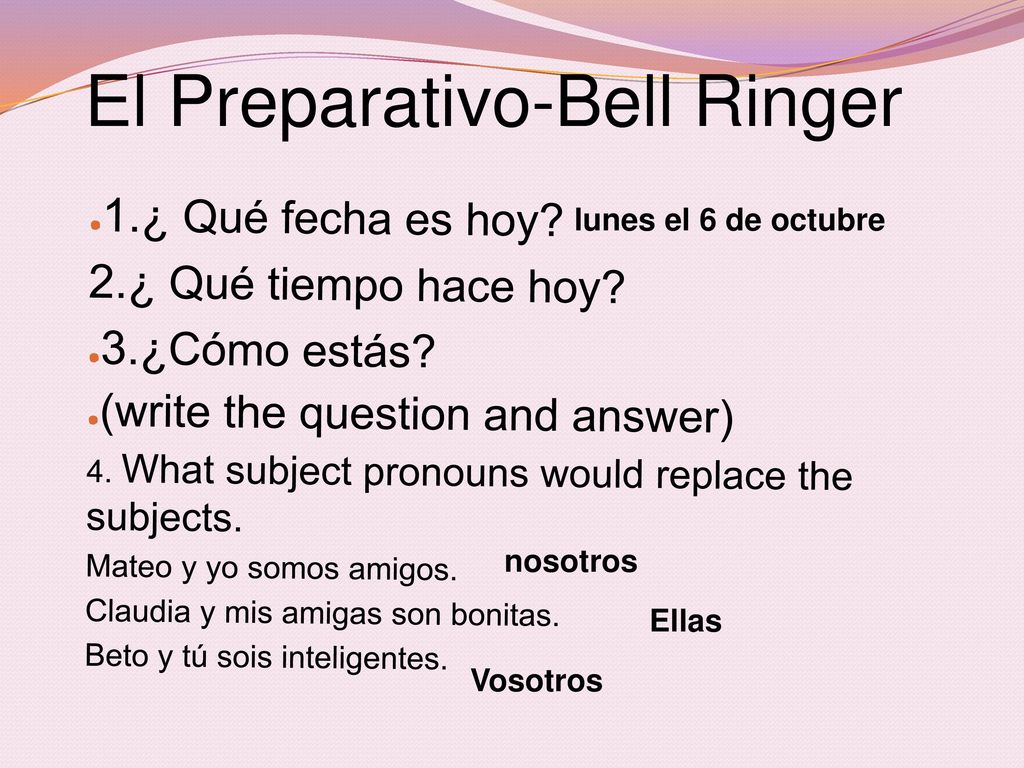 El Preparativo-Bell Ringer

1.¿ Qué fecha es hoy? lunes el 6 de octubre

2.¿ Qué tiempo hace hoy?

3.¿Cómo estás?

(write the question and answer)

4. What subject pronouns would replace the subjects.

Mateo y yo somos amigos. nosotros

Claudia y mis amigas son bonitas. Ellas

Beto y tú sois inteligentes. Vosotros